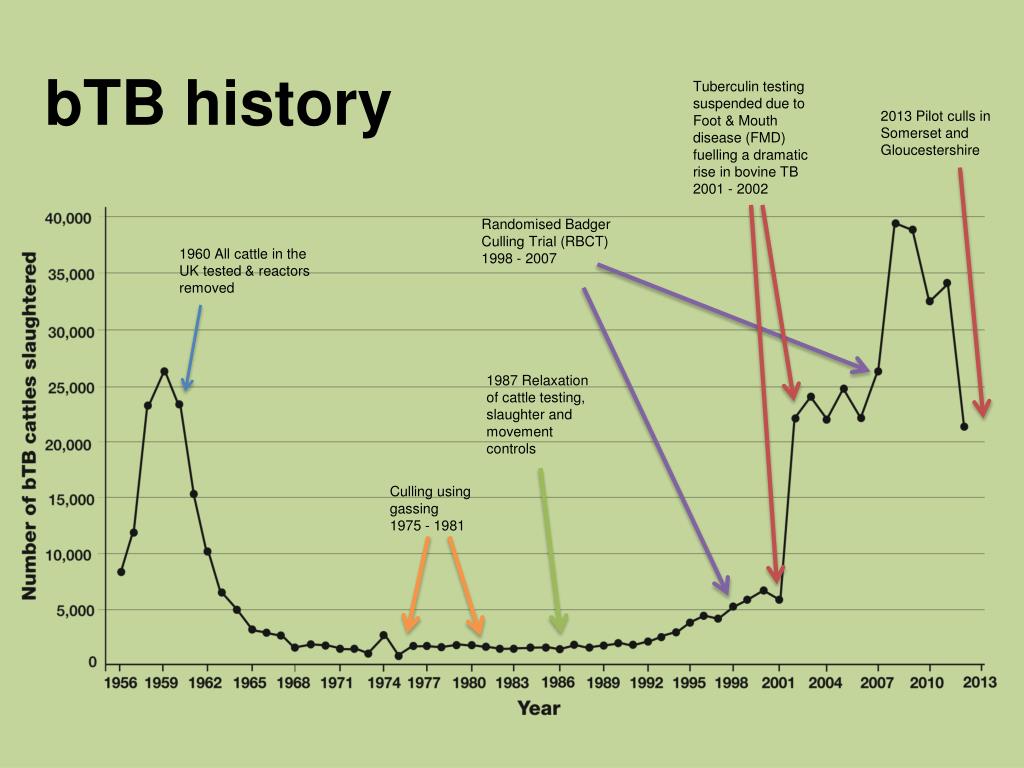 bTB history

Tuberculin testing suspended due to Foot & Mouth disease (FMD) fuelling a dramatic rise in bovine TB 2001 - 2002

2013 Pilot culls in Somerset and Gloucestershire

Randomised Badger Culling Trial (RBCT) 1998 - 2007

1960 All cattle in the UK tested & reactors removed

1987 Relaxation of cattle testing, slaughter and movement controls

Culling using gassing 1975 - 1981

Number of bTB cattles slaughtered

40,000
35,000
30,000
25,000
20,000
15,000
10,000
5,000
0

1956 1959 1962 1965 1968 1971 1974 1977 1980 1983 1986 1989 1992 1995 1998 2001 2004 2007 2010 2013

Year